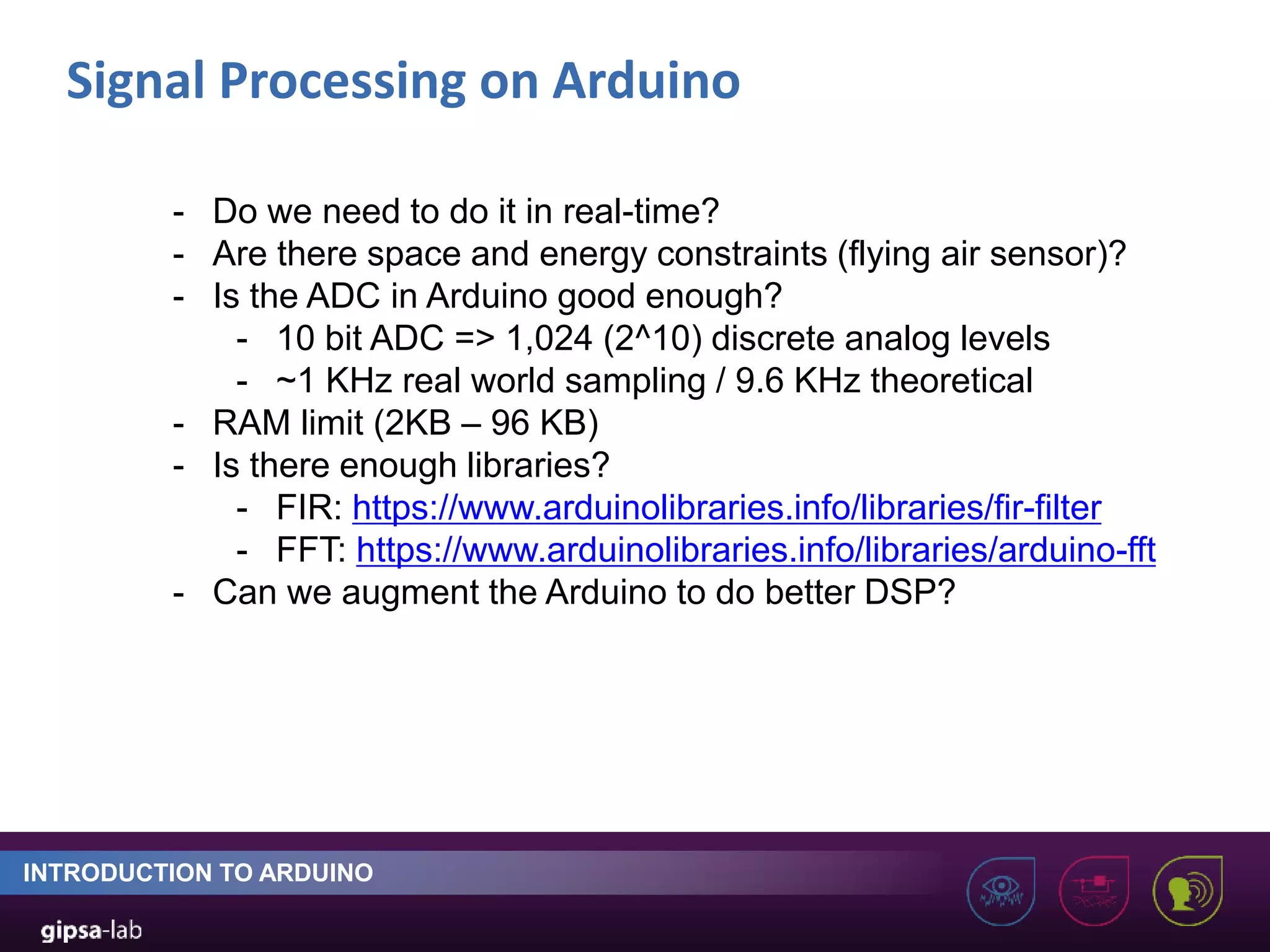 Signal Processing on Arduino

- Do we need to do it in real-time?
- Are there space and energy constraints (flying air sensor)?
- Is the ADC in Arduino good enough?
  - 10 bit ADC => 1,024 (2^10) discrete analog levels
  - ~1 KHz real world sampling / 9.6 KHz theoretical
- RAM limit (2KB – 96 KB)
- Is there enough libraries?
  - FIR: https://www.arduinolibraries.info/libraries/fir-filter
  - FFT: https://www.arduinolibraries.info/libraries/arduino-fft
- Can we augment the Arduino to do better DSP?

INTRODUCTION TO ARDUINO

gipsa-lab